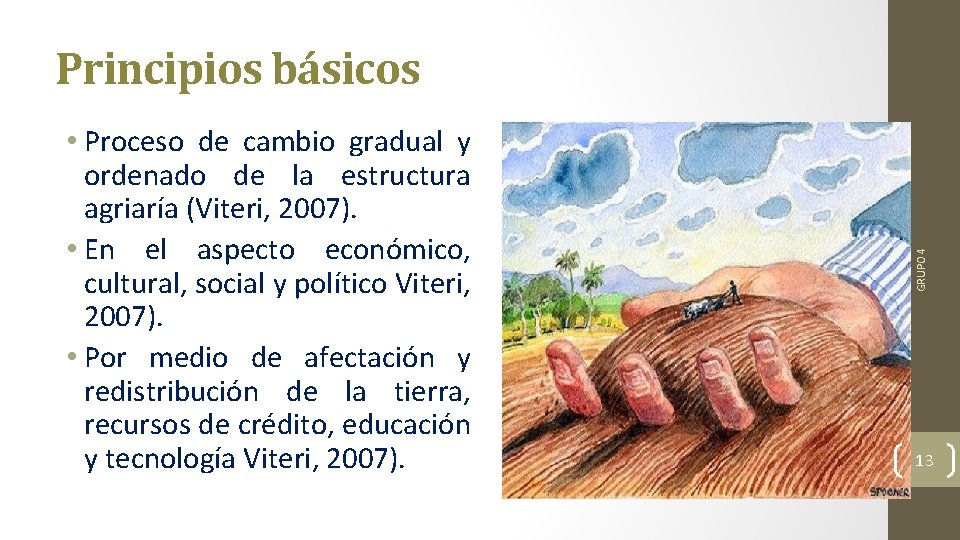 Principios básicos

• Proceso de cambio gradual y ordenado de la estructura agriaría (Viteri, 2007).
• En el aspecto económico, cultural, social y político Viteri, 2007).
• Por medio de afectación y redistribución de la tierra, recursos de crédito, educación y tecnología Viteri, 2007).

SPOONER

GRUPO 4

13